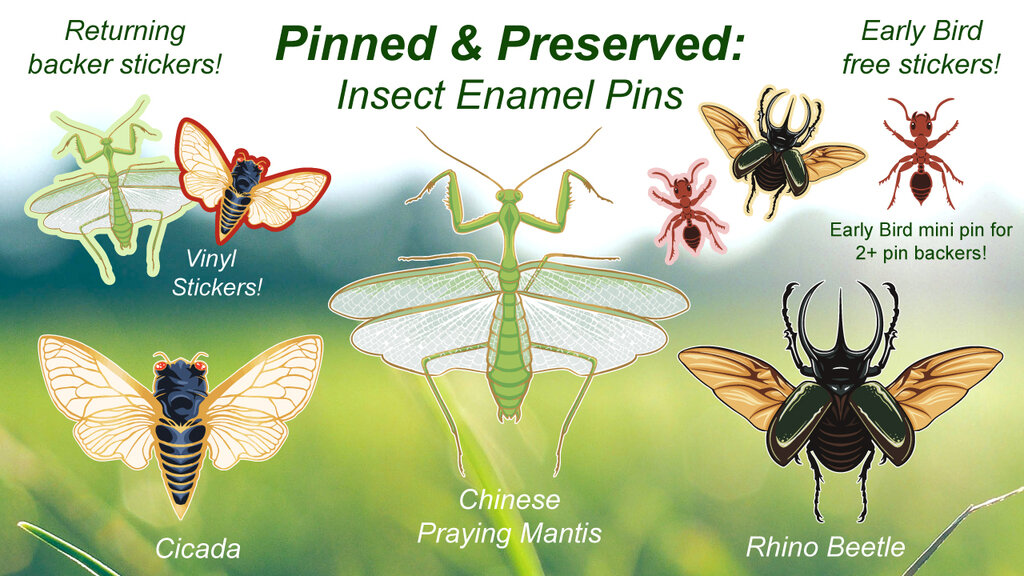 Returning backer stickers!

Pinned & Preserved:
Insect Enamel Pins

Early Bird free stickers!

Vinyl Stickers!

Early Bird mini pin for 2+ pin backers!

Cicada

Chinese Praying Mantis

Rhino Beetle